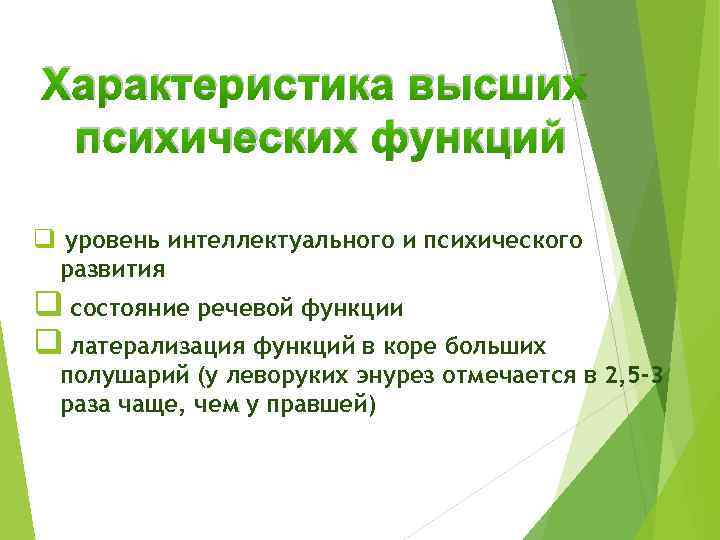 Характеристика высших психических функций

❑ уровень интеллектуального и психического развития

❑ состояние речевой функции

❑ латерализация функций в коре больших полушарий (у леворуких энурез отмечается в 2,5-3 раза чаще, чем у правшей)